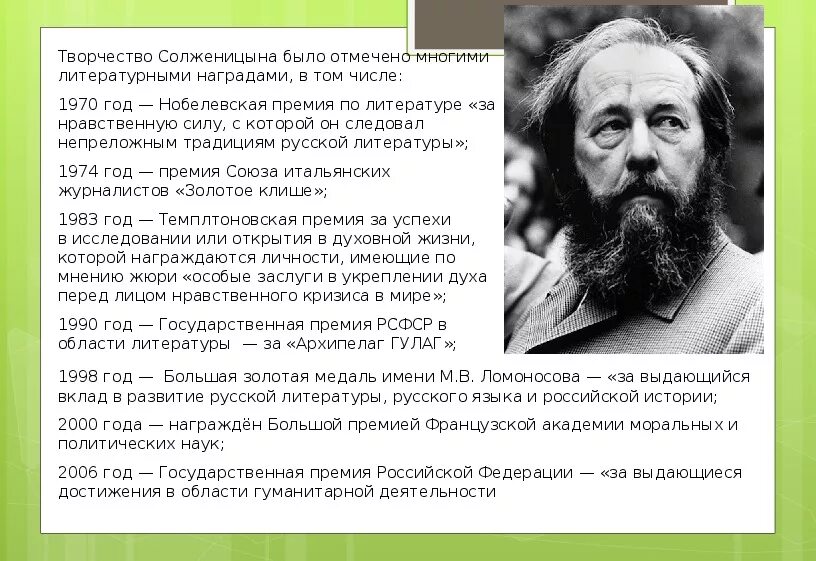 Творчество Солженицына было отмечено многими литературными наградами, в том числе:

1970 год — Нобелевская премия по литературе «за нравственную силу, с которой он следовал непреложным традициям русской литературы»;

1974 год — премия Союза итальянских журналистов «Золотое клише»;

1983 год — Темплтоновская премия за успехи в исследовании или открытия в духовной жизни, которой награждаются личности, имеющие по мнению жюри «особые заслуги в укреплении духа перед лицом нравственного кризиса в мире»;

1990 год — Государственная премия РСФСР в области литературы — за «Архипелаг ГУЛАГ»;

1998 год — Большая золотая медаль имени М.В. Ломоносова — «за выдающийся вклад в развитие русской литературы, русского языка и российской истории;

2000 года — награждён Большой премией Французской академии моральных и политических наук;

2006 год — Государственная премия Российской Федерации — «за выдающиеся достижения в области гуманитарной деятельности